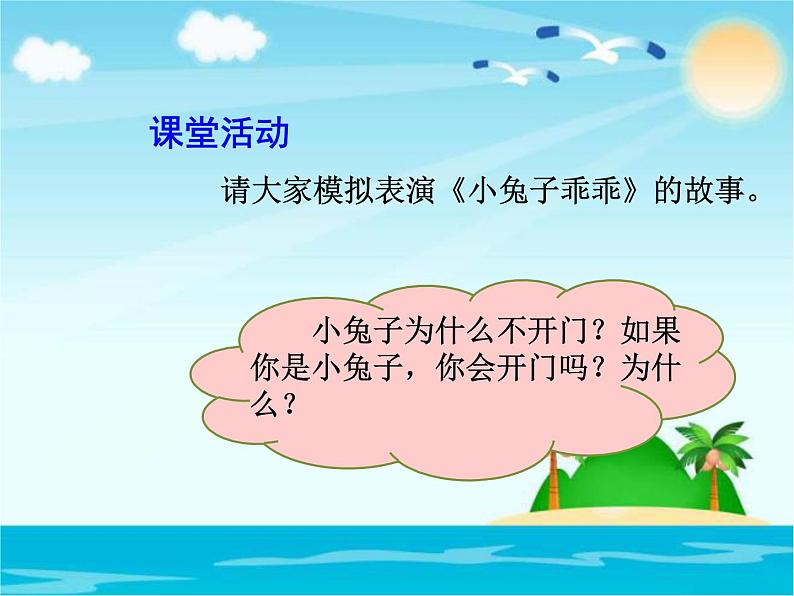 课堂活动

请大家模拟表演《小兔子乖乖》的故事。

小兔子为什么不开门？如果你是小兔子，你会开门吗？为什么？